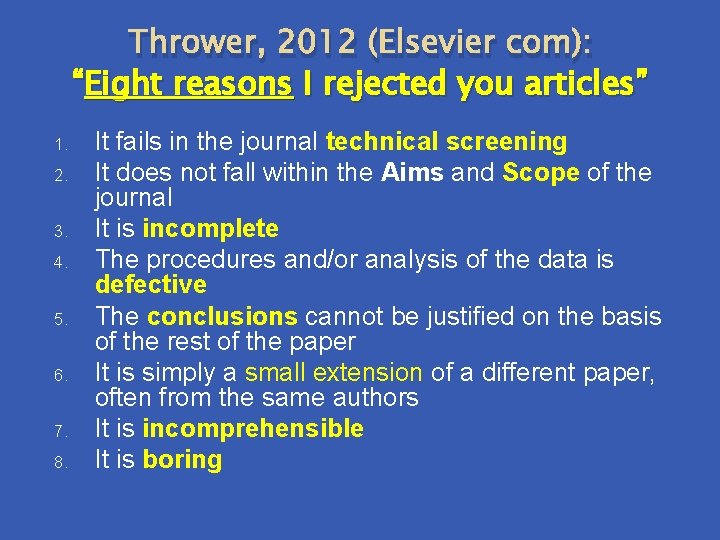 Thrower, 2012 (Elsevier com):
"Eight reasons I rejected you articles"

1. It fails in the journal technical screening
2. It does not fall within the Aims and Scope of the journal
3. It is incomplete
4. The procedures and/or analysis of the data is defective
5. The conclusions cannot be justified on the basis of the rest of the paper
6. It is simply a small extension of a different paper, often from the same authors
7. It is incomprehensible
8. It is boring